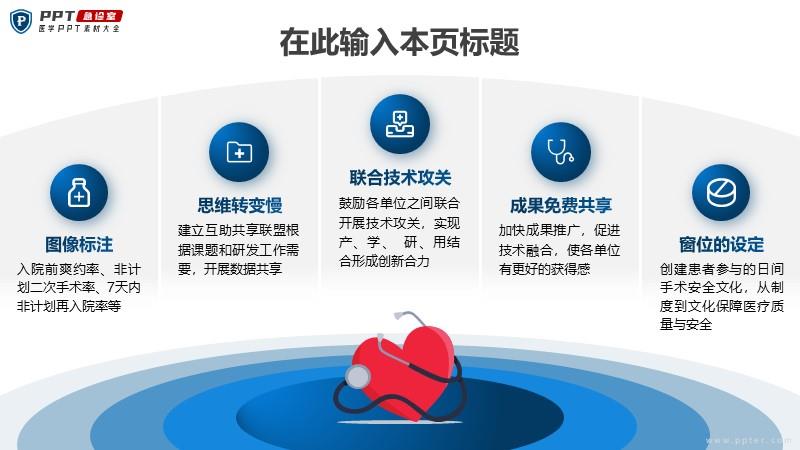 PPT 急诊室
医学PPT素材大全

在此输入本页标题

图像标注
入院前爽约率、非计划二次手术率、7天内非计划再入院率等

思维转变慢
建立互助共享联盟根据课题和研发工作需要，开展数据共享

联合技术攻关
鼓励各单位之间联合开展技术攻关，实现产、学、 研、用结合形成创新合力

成果免费共享
加快成果推广，促进技术融合，使各单位有更好的获得感

窗位的设定
创建患者参与的日间手术安全文化，从制度到文化保障医疗质量与安全

www.ppter.com